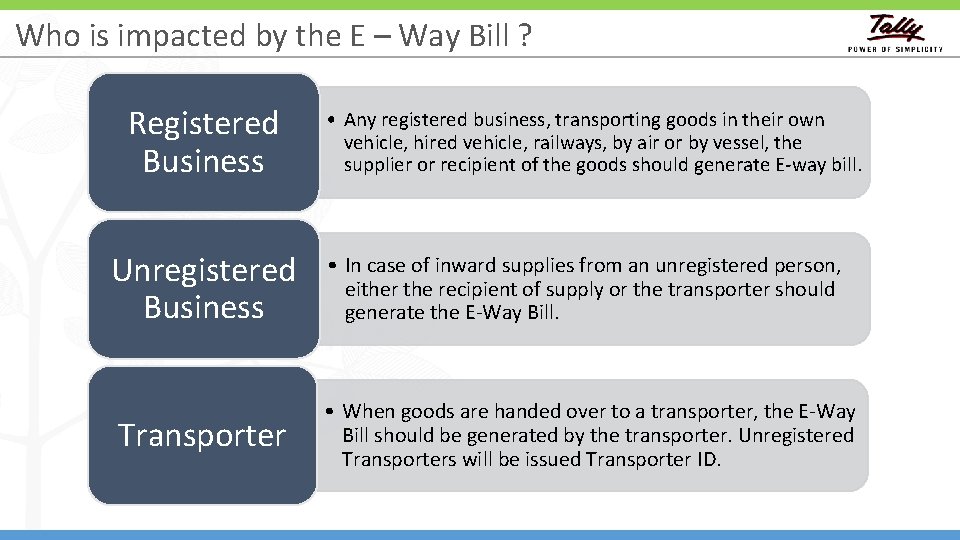 Who is impacted by the E – Way Bill ?

Tally
POWER OF SIMPLICITY

Registered Business

• Any registered business, transporting goods in their own vehicle, hired vehicle, railways, by air or by vessel, the supplier or recipient of the goods should generate E-way bill.

Unregistered Business

• In case of inward supplies from an unregistered person, either the recipient of supply or the transporter should generate the E-Way Bill.

Transporter

• When goods are handed over to a transporter, the E-Way Bill should be generated by the transporter. Unregistered Transporters will be issued Transporter ID.